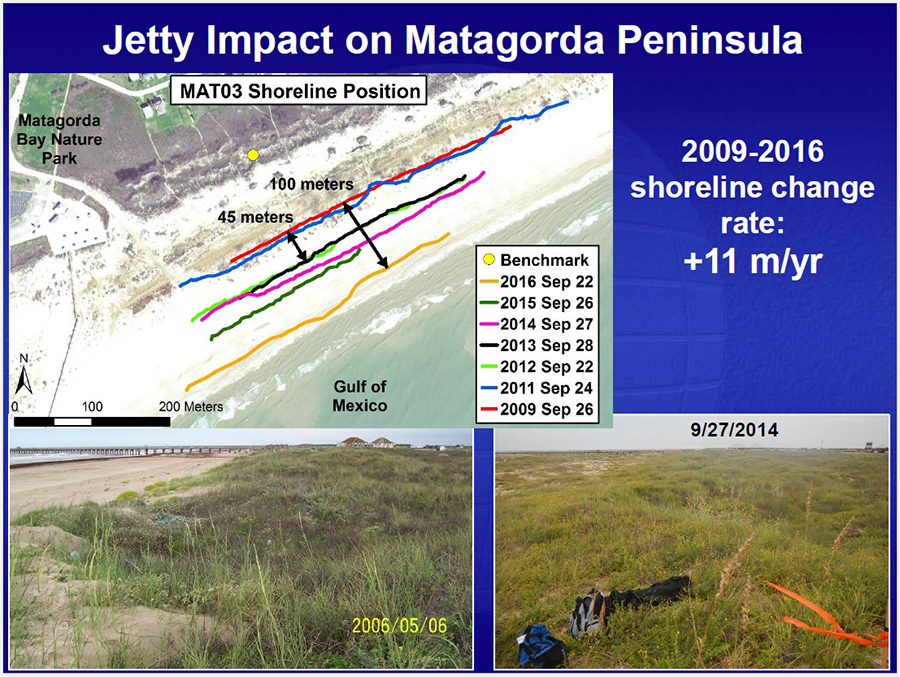 Jetty Impact on Matagorda Peninsula

MAT03 Shoreline Position

Matagorda Bay Nature Park

100 meters

45 meters

Benchmark
2016 Sep 22
2015 Sep 26
2014 Sep 27
2013 Sep 28
2012 Sep 22
2011 Sep 24
2009 Sep 26

N

0 100 200 Meters

Gulf of Mexico

2009-2016 shoreline change rate:
+11 m/yr

2006/05/06

9/27/2014